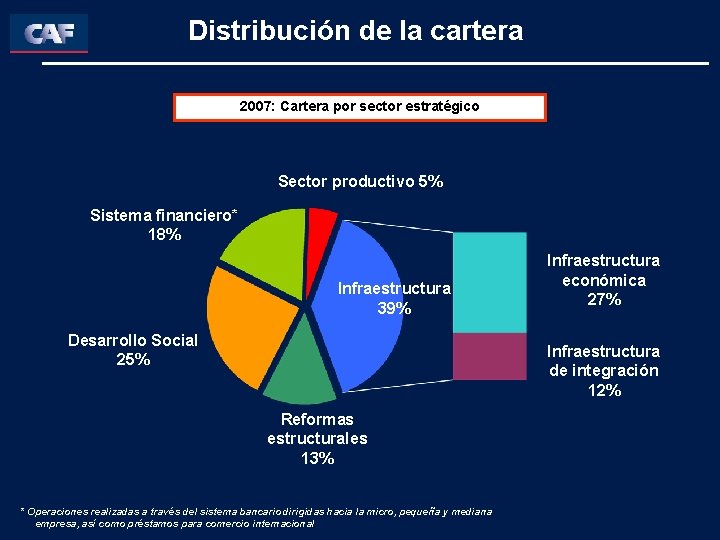 CAF

Distribución de la cartera

2007: Cartera por sector estratégico

Sector productivo 5%

Sistema financiero*
18%

Infraestructura
39%

Desarrollo Social
25%

Reformas
estructurales
13%

Infraestructura
económica
27%

Infraestructura
de integración
12%

* Operaciones realizadas a través del sistema bancario dirigidas hacia la micro, pequeña y mediana empresa, así como préstamos para comercio internacional